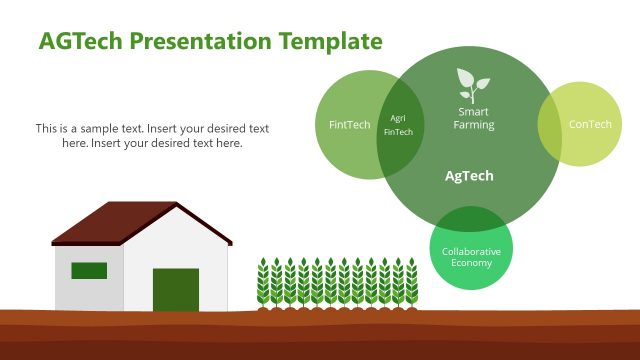 AGTech Presentation Template

This is a sample text. Insert your desired text here. Insert your desired text here.

FintTech

Agri FinTech

Smart Farming

AgTech

ConTech

Collaborative Economy